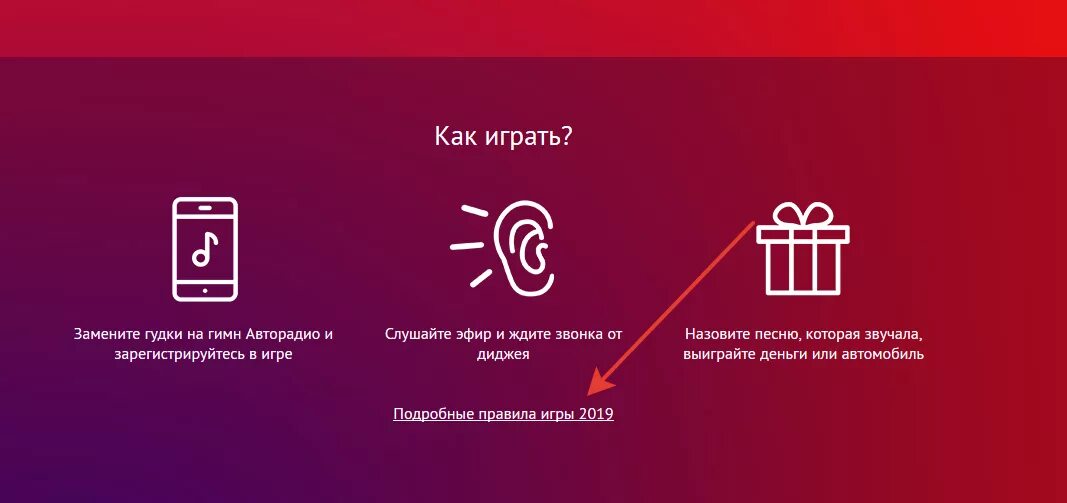 Как играть?

Замените гудки на гимн Авторадио и зарегистрируйтесь в игре

Слушайте эфир и ждите звонка от диджея

Назовите песню, которая звучала, выиграйте деньги или автомобиль

Подробные правила игры 2019